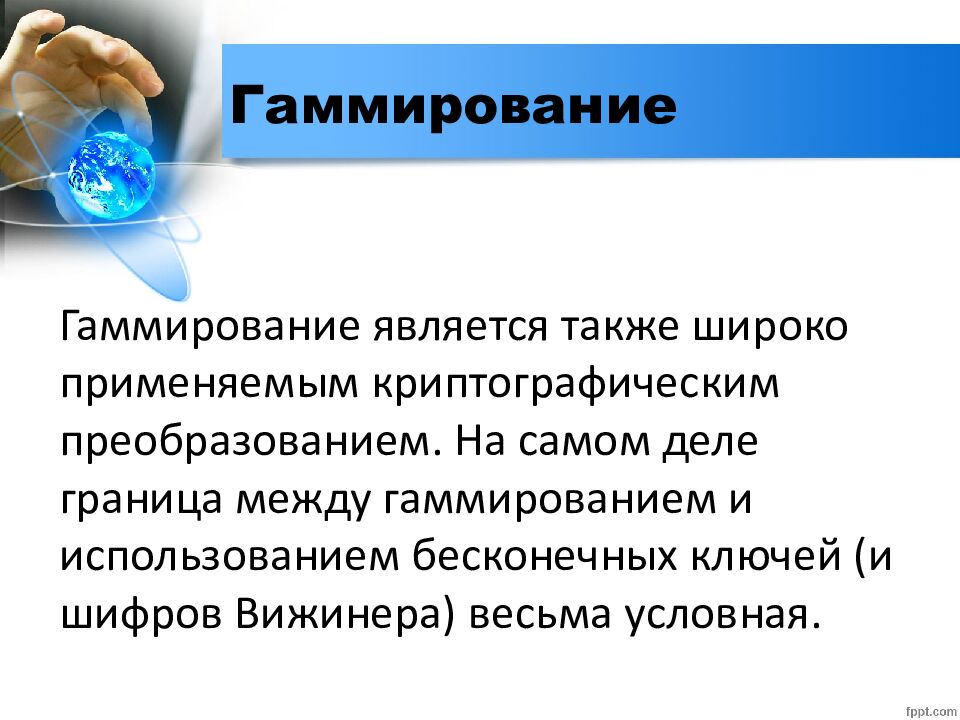 Гаммирование

Гаммирование является также широко применяемым криптографическим преобразованием. На самом деле граница между гаммированием и использованием бесконечных ключей (и шифров Вижинера) весьма условная.

fppt.com